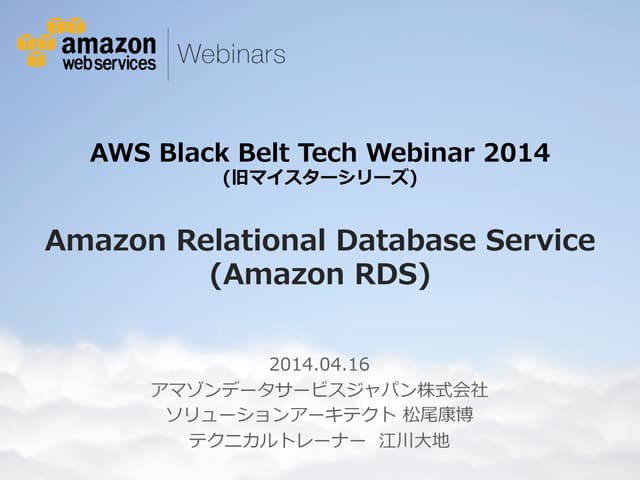 amazon web services | Webinars

AWS Black Belt Tech Webinar 2014
(旧マイスターシリーズ)

Amazon Relational Database Service
(Amazon RDS)

2014.04.16
アマゾンデータサービスジャパン株式会社
ソリューションアーキテクト 松尾康博
テクニカルトレーナー　江川大地